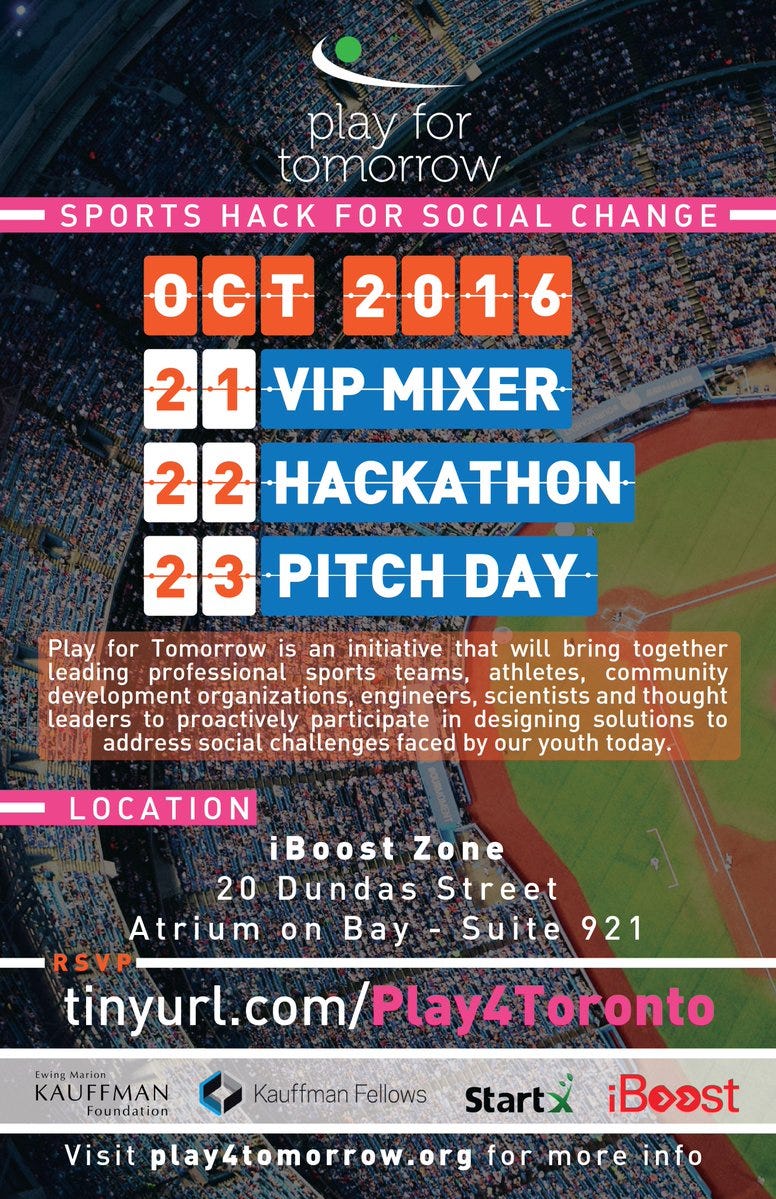 play for tomorrow

SPORTS HACK FOR SOCIAL CHANGE

OCT 2016

21 VIP MIXER

22 HACKATHON

23 PITCH DAY

Play for Tomorrow is an initiative that will bring together leading professional sports teams, athletes, community development organizations, engineers, scientists and thought leaders to proactively participate in designing solutions to address social challenges faced by our youth today.

LOCATION

iBoost Zone
20 Dundas Street
Atrium on Bay - Suite 921

RSVP

tinyurl.com/Play4Toronto

Ewing Marion KAUFFMAN Foundation
Kauffman Fellows
StartX
iBoost

Visit play4tomorrow.org for more info